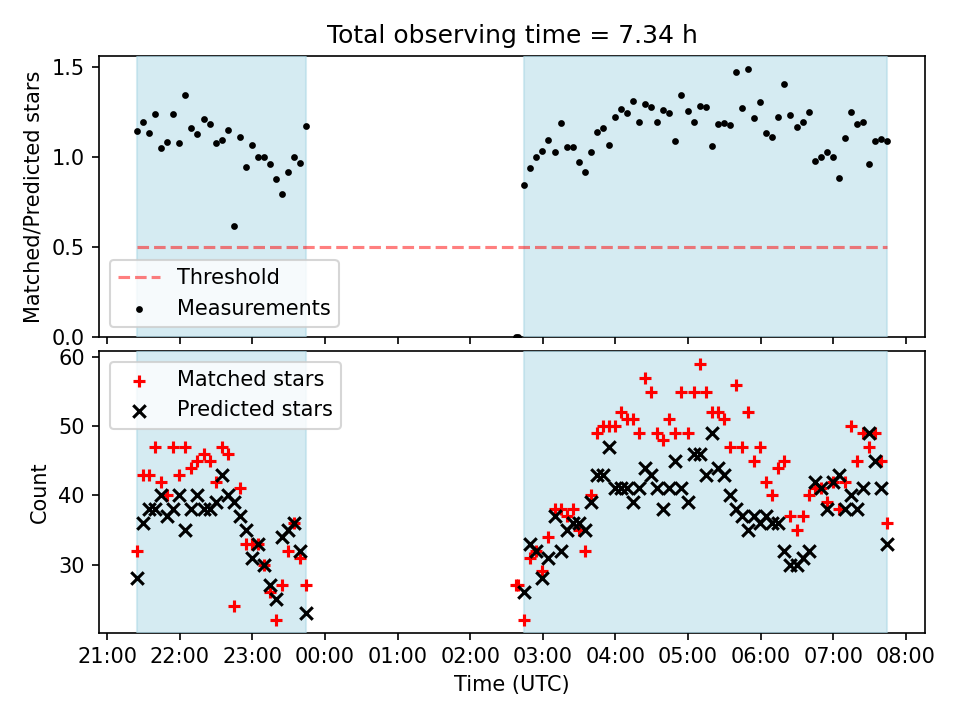 Total observing time = 7.34 h

Matched/Predicted stars

1.5
1.0
0.5
0.0

Threshold
Measurements

Count

60
50
40
30

Matched stars
Predicted stars

21:00 22:00 23:00 00:00 01:00 02:00 03:00 04:00 05:00 06:00 07:00 08:00

Time (UTC)